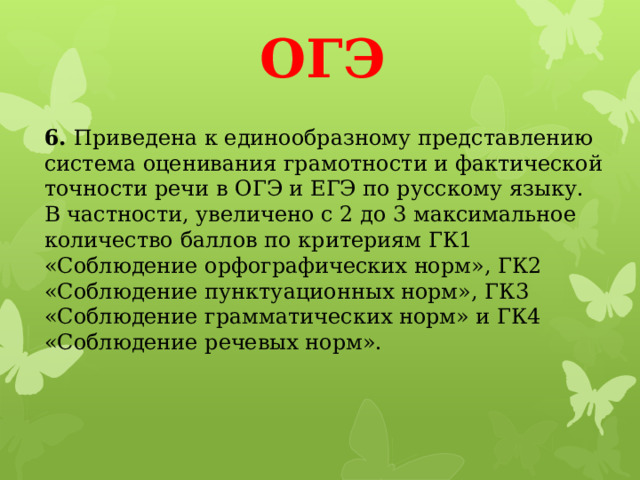 ОГЭ

6. Приведена к единообразному представлению система оценивания грамотности и фактической точности речи в ОГЭ и ЕГЭ по русскому языку. В частности, увеличено с 2 до 3 максимальное количество баллов по критериям ГК1 «Соблюдение орфографических норм», ГК2 «Соблюдение пунктуационных норм», ГК3 «Соблюдение грамматических норм» и ГК4 «Соблюдение речевых норм».